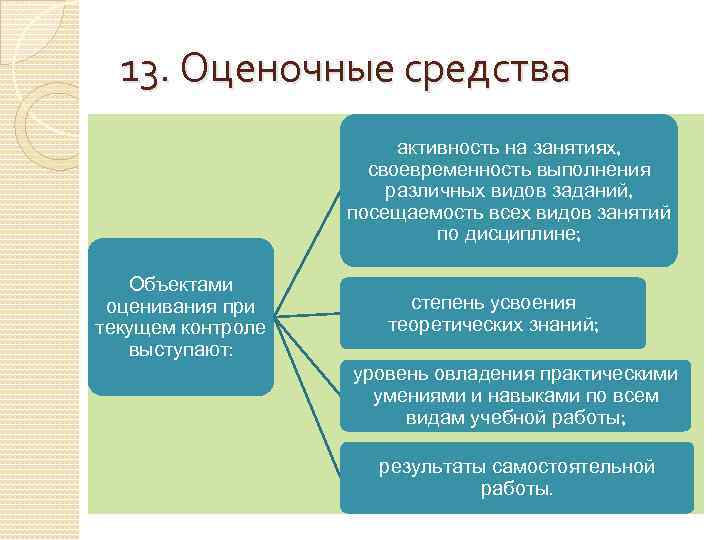 13. Оценочные средства

Объектами оценивания при текущем контроле выступают:

активность на занятиях, своевременность выполнения различных видов заданий, посещаемость всех видов занятий по дисциплине;

степень усвоения теоретических знаний;

уровень овладения практическими умениями и навыками по всем видам учебной работы;

результаты самостоятельной работы.